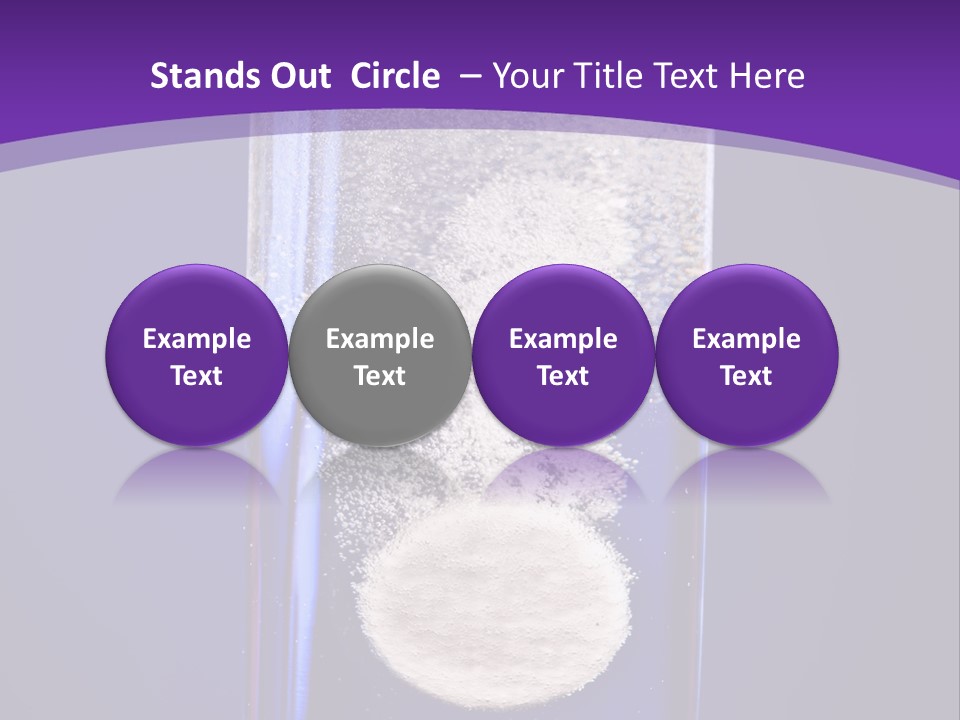 Stands Out Circle – Your Title Text Here

Example Text

Example Text

Example Text

Example Text